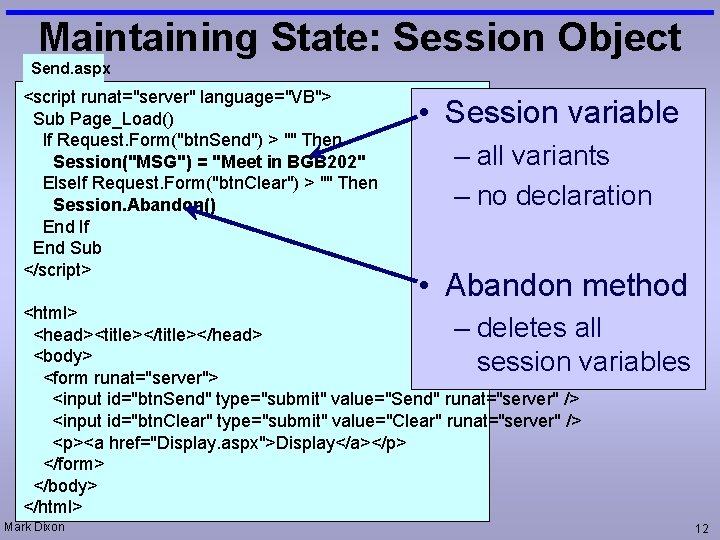 Maintaining State: Session Object

Send.aspx

<script runat="server" language="VB">
Sub Page_Load()
If Request.Form("btnSend") > "" Then
Session("MSG") = "Meet in BGB202"
ElseIf Request.Form("btnClear") > "" Then
Session.Abandon()
End If
End Sub
</script>

<html>
<head><title></title></head>
<body>
<form runat="server">
<input id="btnSend" type="submit" value="Send" runat="server" />
<input id="btnClear" type="submit" value="Clear" runat="server" />
<p><a href="Display.aspx">Display</a></p>
</form>
</body>
</html>

• Session variable
– all variants
– no declaration

• Abandon method
– deletes all session variables

Mark Dixon

12